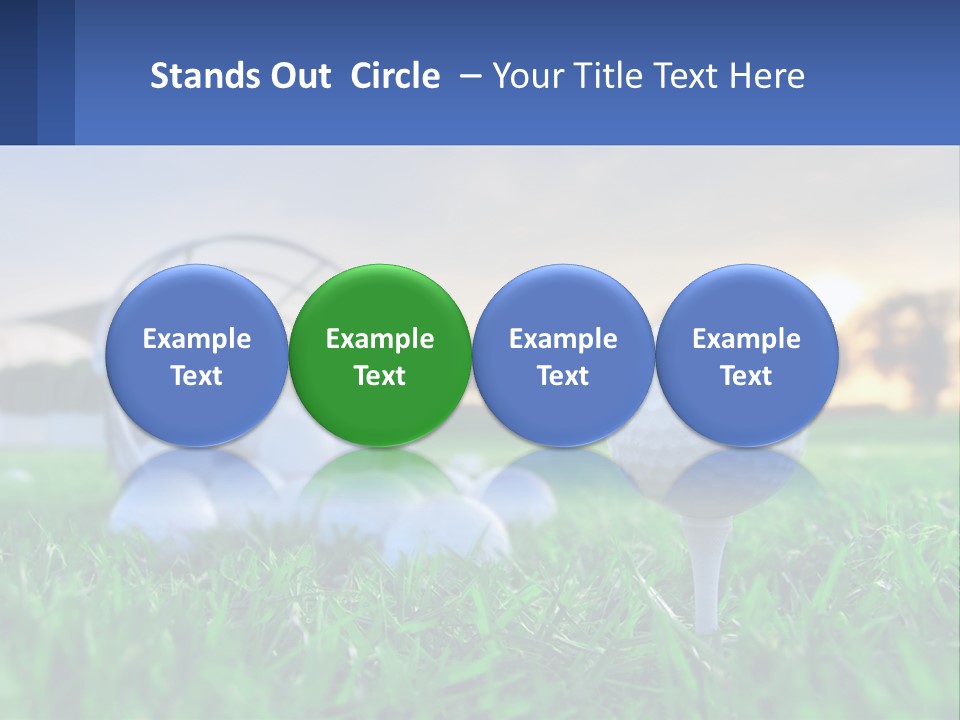 Stands Out Circle – Your Title Text Here

Example Text

Example Text

Example Text

Example Text